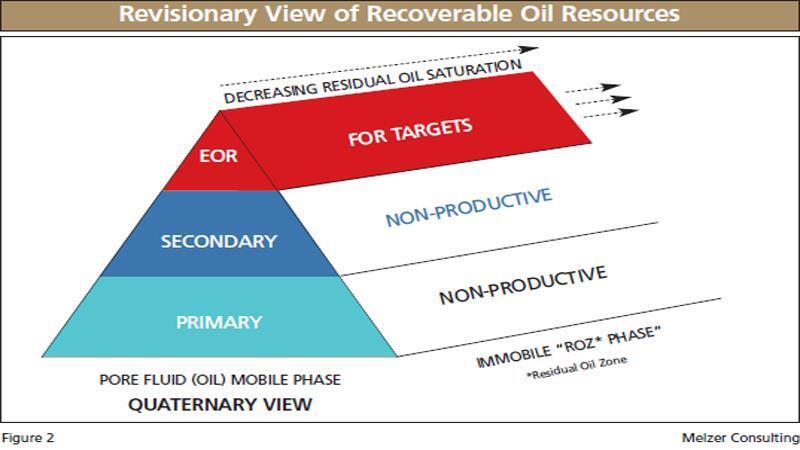 Revisionary View of Recoverable Oil Resources

DECREASING RESIDUAL OIL SATURATION

EOR

FOR TARGETS

SECONDARY

NON-PRODUCTIVE

PRIMARY

NON-PRODUCTIVE

IMMOBILE "ROZ* PHASE"

*Residual Oil Zone

PORE FLUID (OIL) MOBILE PHASE

QUATERNARY VIEW

Figure 2

Melzer Consulting